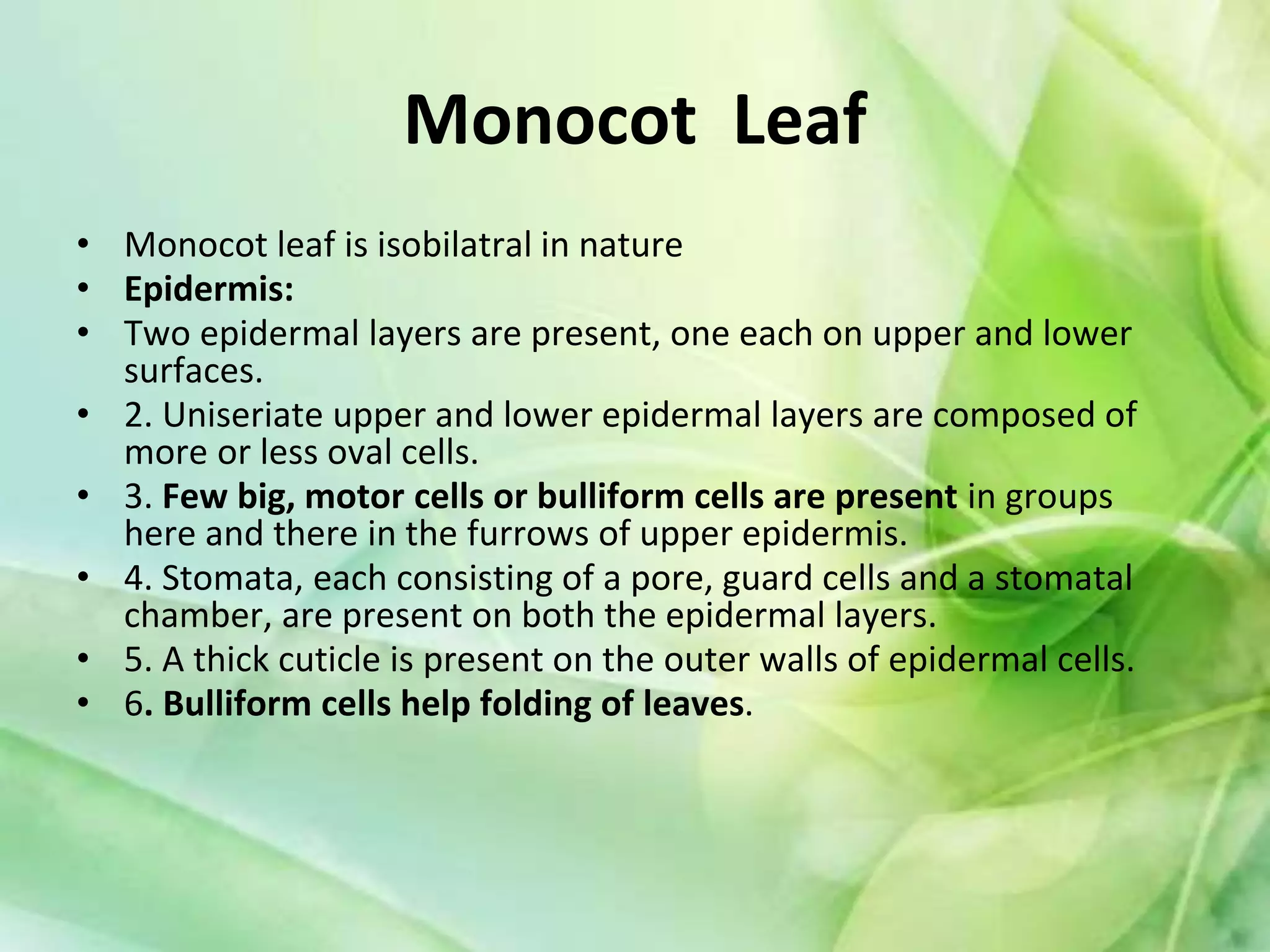 Monocot Leaf

• Monocot leaf is isobilatral in nature
• Epidermis:
• Two epidermal layers are present, one each on upper and lower surfaces.
• 2. Uniseriate upper and lower epidermal layers are composed of more or less oval cells.
• 3. Few big, motor cells or bulliform cells are present in groups here and there in the furrows of upper epidermis.
• 4. Stomata, each consisting of a pore, guard cells and a stomatal chamber, are present on both the epidermal layers.
• 5. A thick cuticle is present on the outer walls of epidermal cells.
• 6. Bulliform cells help folding of leaves.